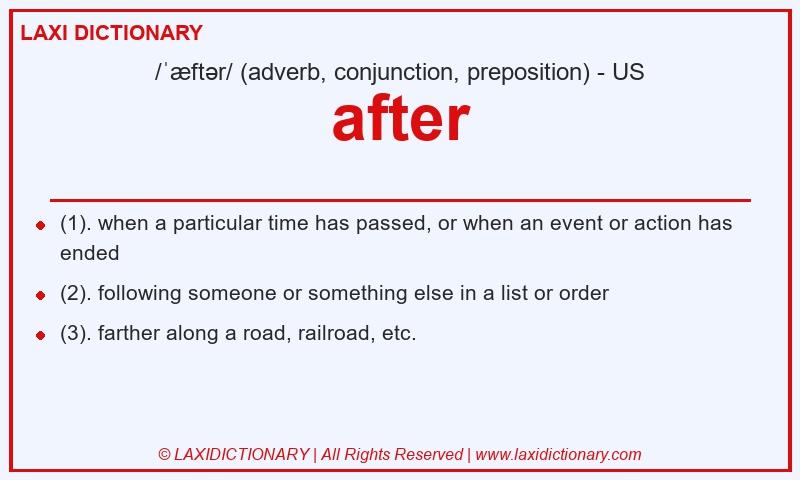 LAXI DICTIONARY

/ˈæftər/ (adverb, conjunction, preposition) - US

after

- (1). when a particular time has passed, or when an event or action has ended
- (2). following someone or something else in a list or order
- (3). farther along a road, railroad, etc.

© LAXIDICTIONARY | All Rights Reserved | www.laxidictionary.com